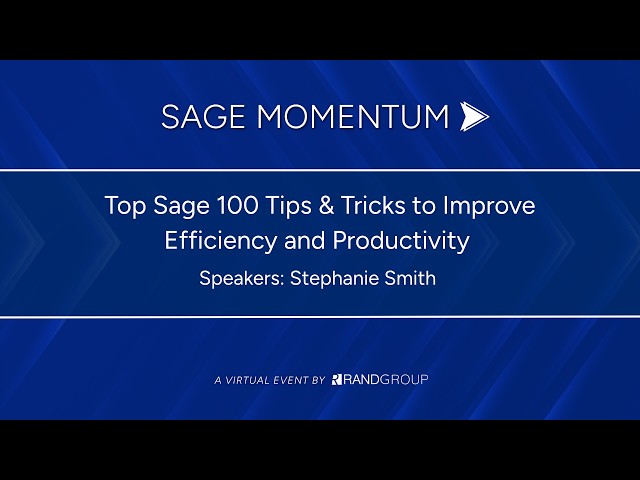 SAGE MOMENTUM

Top Sage 100 Tips & Tricks to Improve Efficiency and Productivity

Speakers: Stephanie Smith

A VIRTUAL EVENT BY RANDGROUP